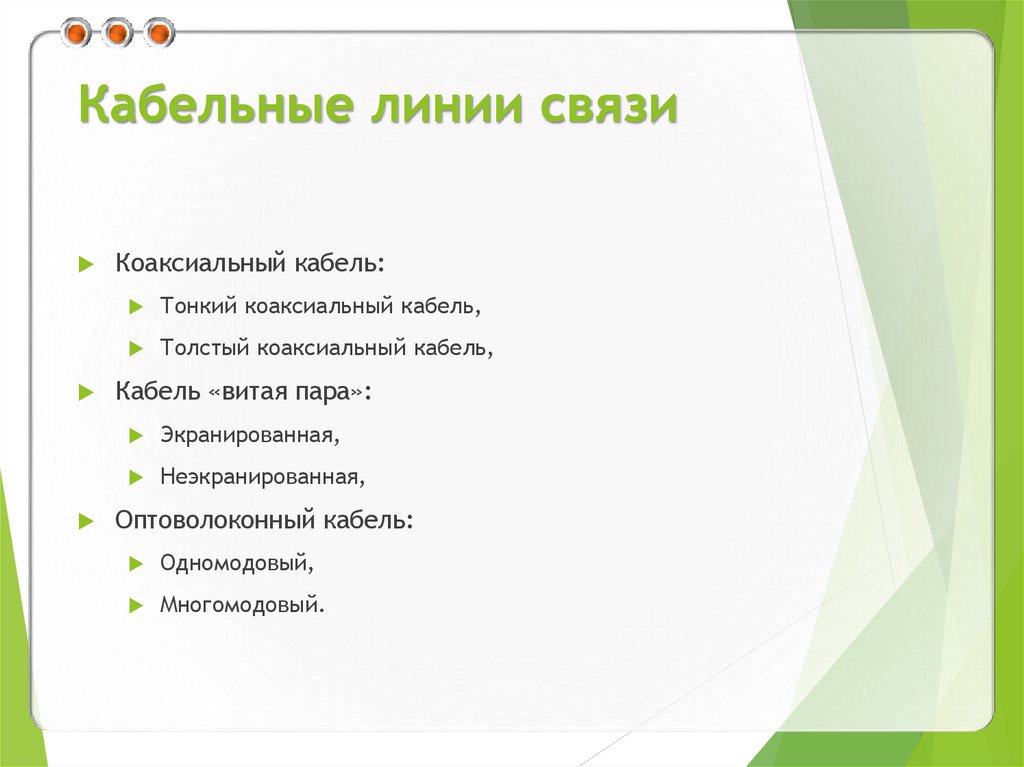 Кабельные линии связи

Коаксиальный кабель:

Тонкий коаксиальный кабель,

Толстый коаксиальный кабель,

Кабель «витая пара»:

Экранированная,

Неэкранированная,

Оптоволоконный кабель:

Одномодовый,

Многомодовый.